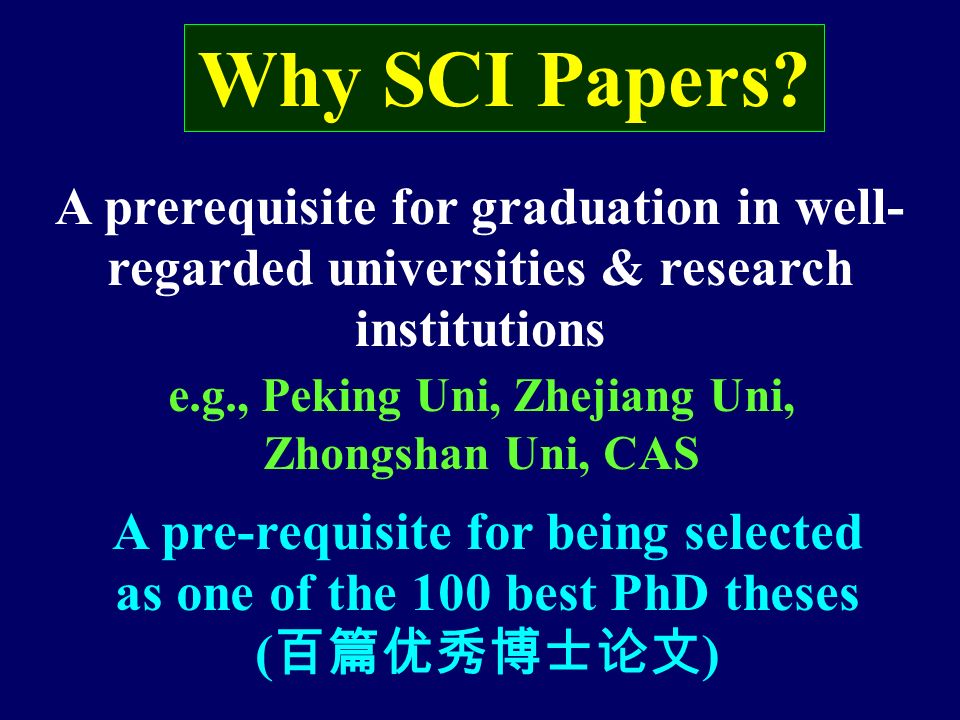 Why SCI Papers?

A prerequisite for graduation in well-regarded universities & research institutions

e.g., Peking Uni, Zhejiang Uni, Zhongshan Uni, CAS

A pre-requisite for being selected as one of the 100 best PhD theses (百篇优秀博士论文)